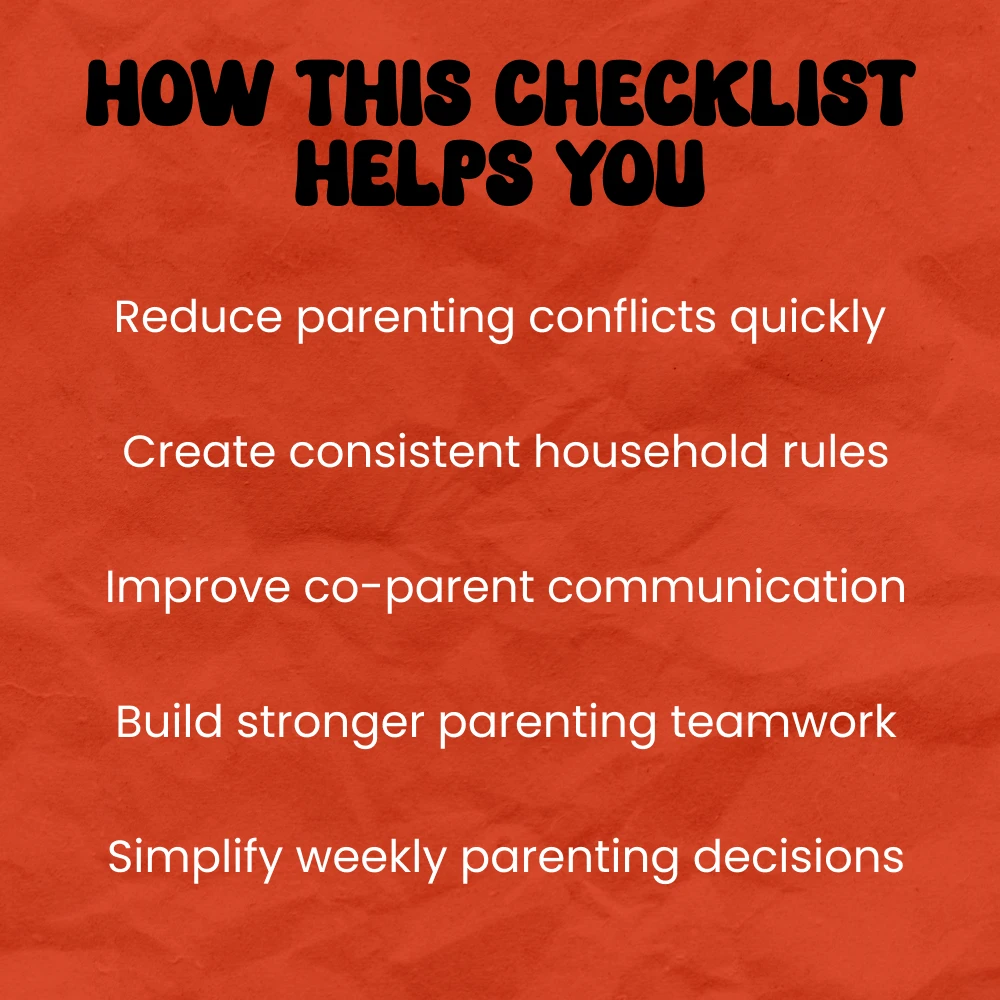 HOW THIS CHECKLIST HELPS YOU

Reduce parenting conflicts quickly

Create consistent household rules

Improve co-parent communication

Build stronger parenting teamwork

Simplify weekly parenting decisions